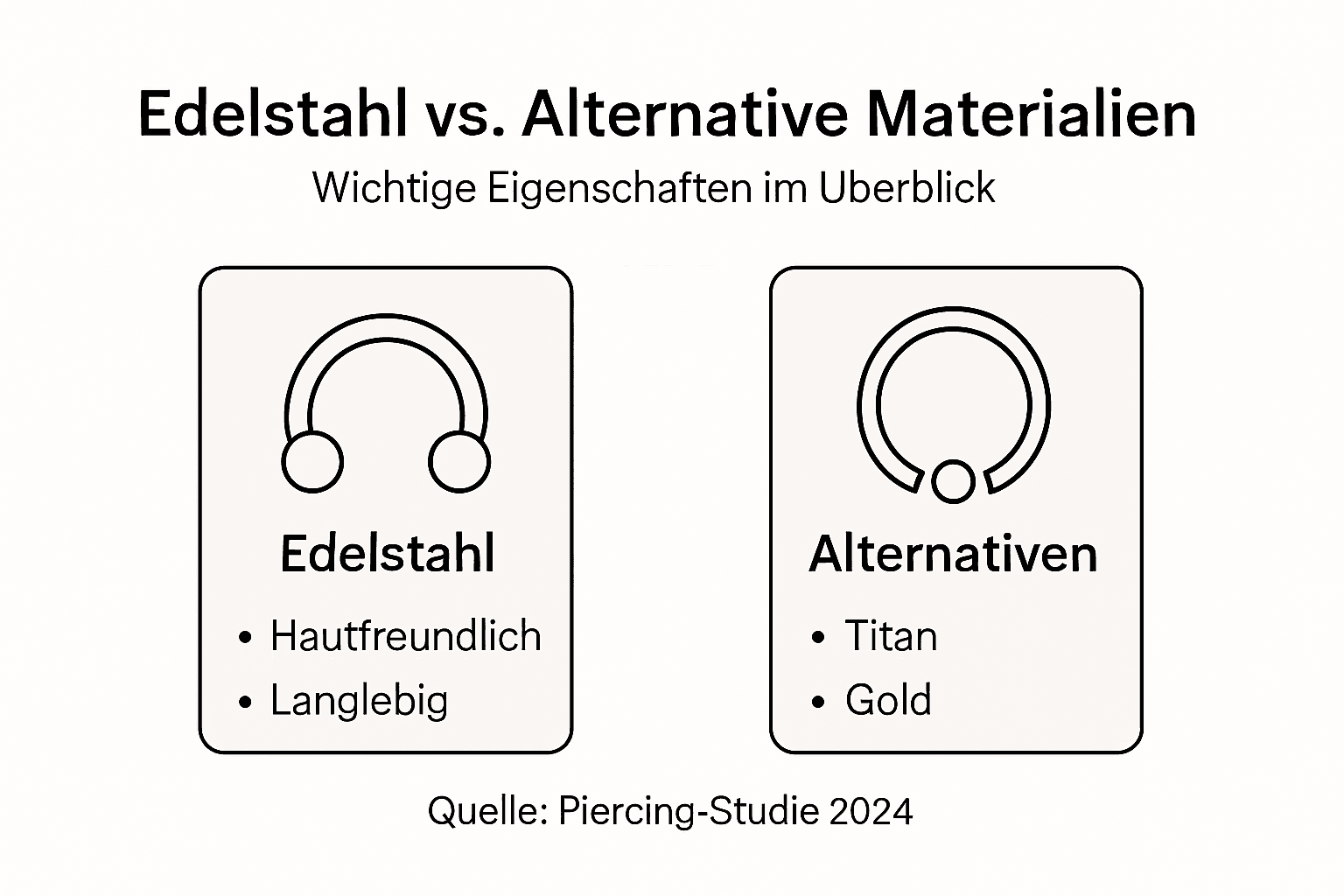 Edelstahl vs. Alternative Materialien

Wichtige Eigenschaften im Uberblick

Edelstahl

• Hautfreundlich
• Langlebig

Alternativen

• Titan
• Gold

Quelle: Piercing-Studie 2024